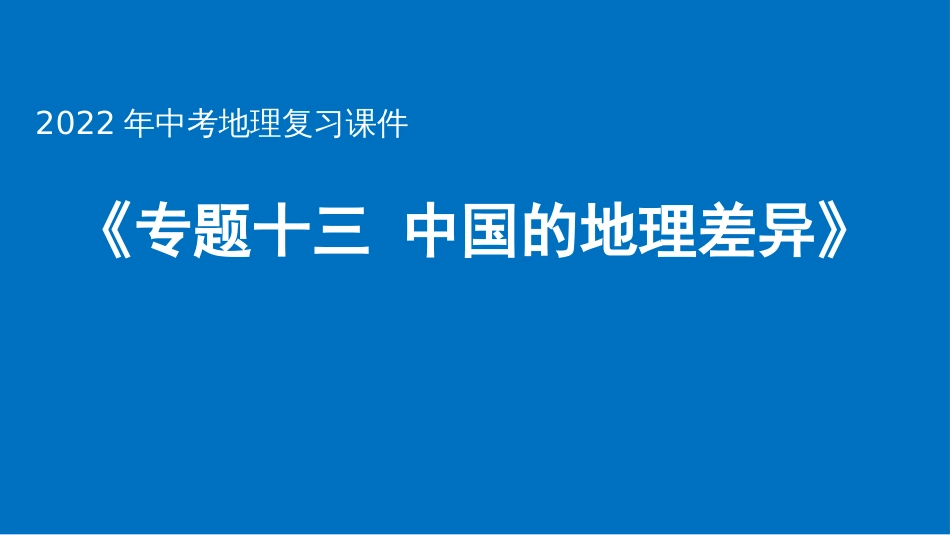 2022 年中考地理复习课件

《专题十三 中国的地理差异》